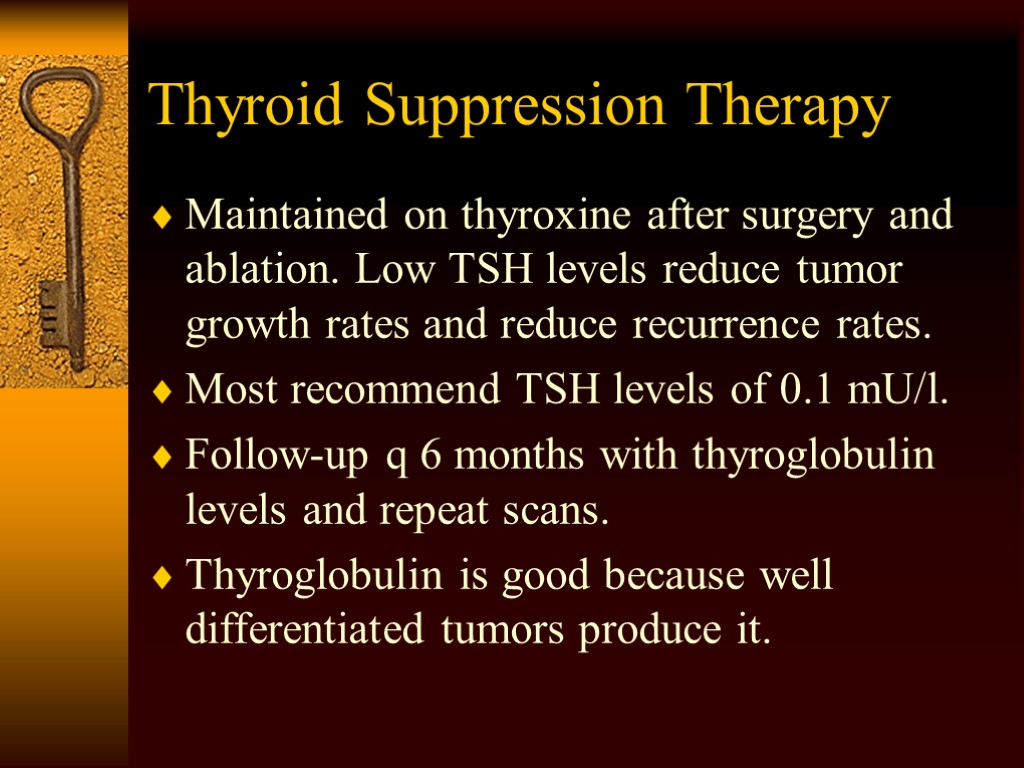 Thyroid Suppression Therapy

♦ Maintained on thyroxine after surgery and ablation. Low TSH levels reduce tumor growth rates and reduce recurrence rates.

♦ Most recommend TSH levels of 0.1 mU/l.

♦ Follow-up q 6 months with thyroglobulin levels and repeat scans.

♦ Thyroglobulin is good because well differentiated tumors produce it.